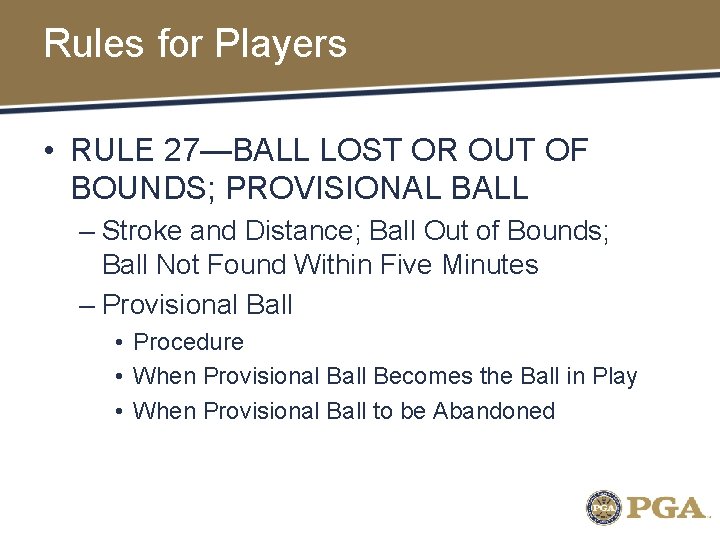 Rules for Players

• RULE 27—BALL LOST OR OUT OF BOUNDS; PROVISIONAL BALL

– Stroke and Distance; Ball Out of Bounds; Ball Not Found Within Five Minutes

– Provisional Ball

• Procedure

• When Provisional Ball Becomes the Ball in Play

• When Provisional Ball to be Abandoned

PGA PGA